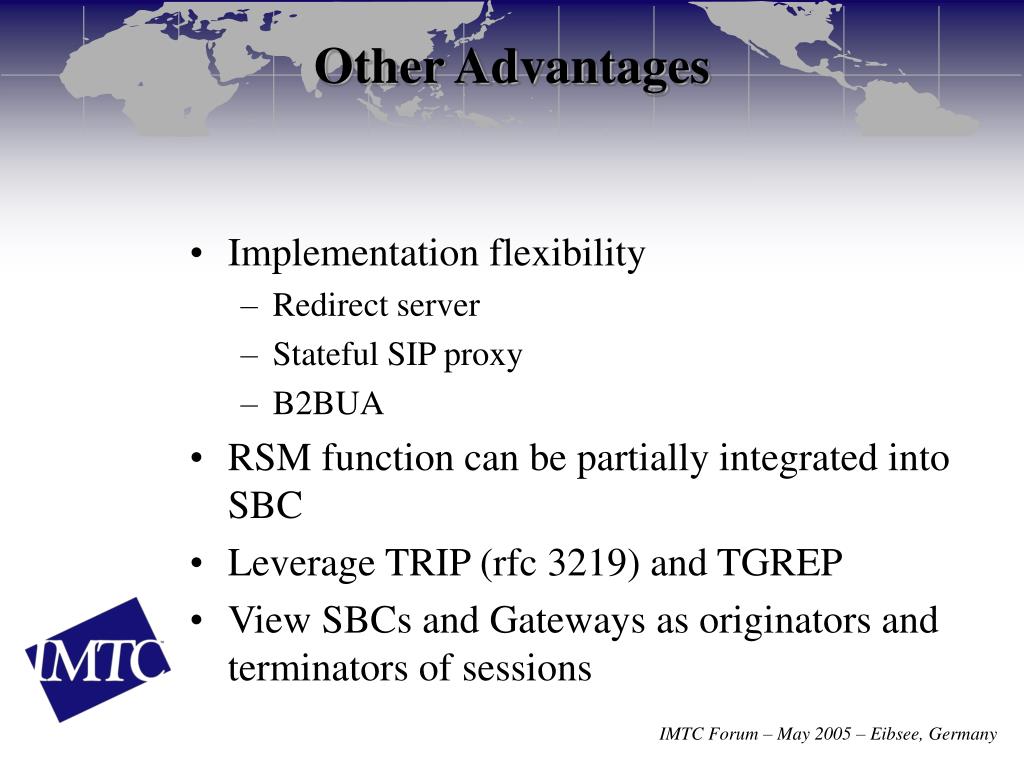 Other Advantages

• Implementation flexibility
– Redirect server
– Stateful SIP proxy
– B2BUA
• RSM function can be partially integrated into SBC
• Leverage TRIP (rfc 3219) and TGREP
• View SBCs and Gateways as originators and terminators of sessions

IMTC

IMTC Forum – May 2005 – Eibsee, Germany